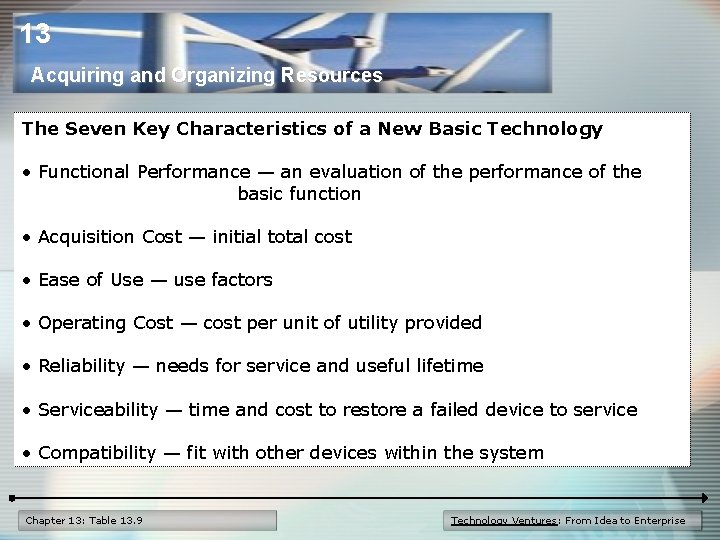 13

Acquiring and Organizing Resources

The Seven Key Characteristics of a New Basic Technology

• Functional Performance — an evaluation of the performance of the basic function

• Acquisition Cost — initial total cost

• Ease of Use — use factors

• Operating Cost — cost per unit of utility provided

• Reliability — needs for service and useful lifetime

• Serviceability — time and cost to restore a failed device to service

• Compatibility — fit with other devices within the system

Chapter 13: Table 13.9

Technology Ventures: From Idea to Enterprise